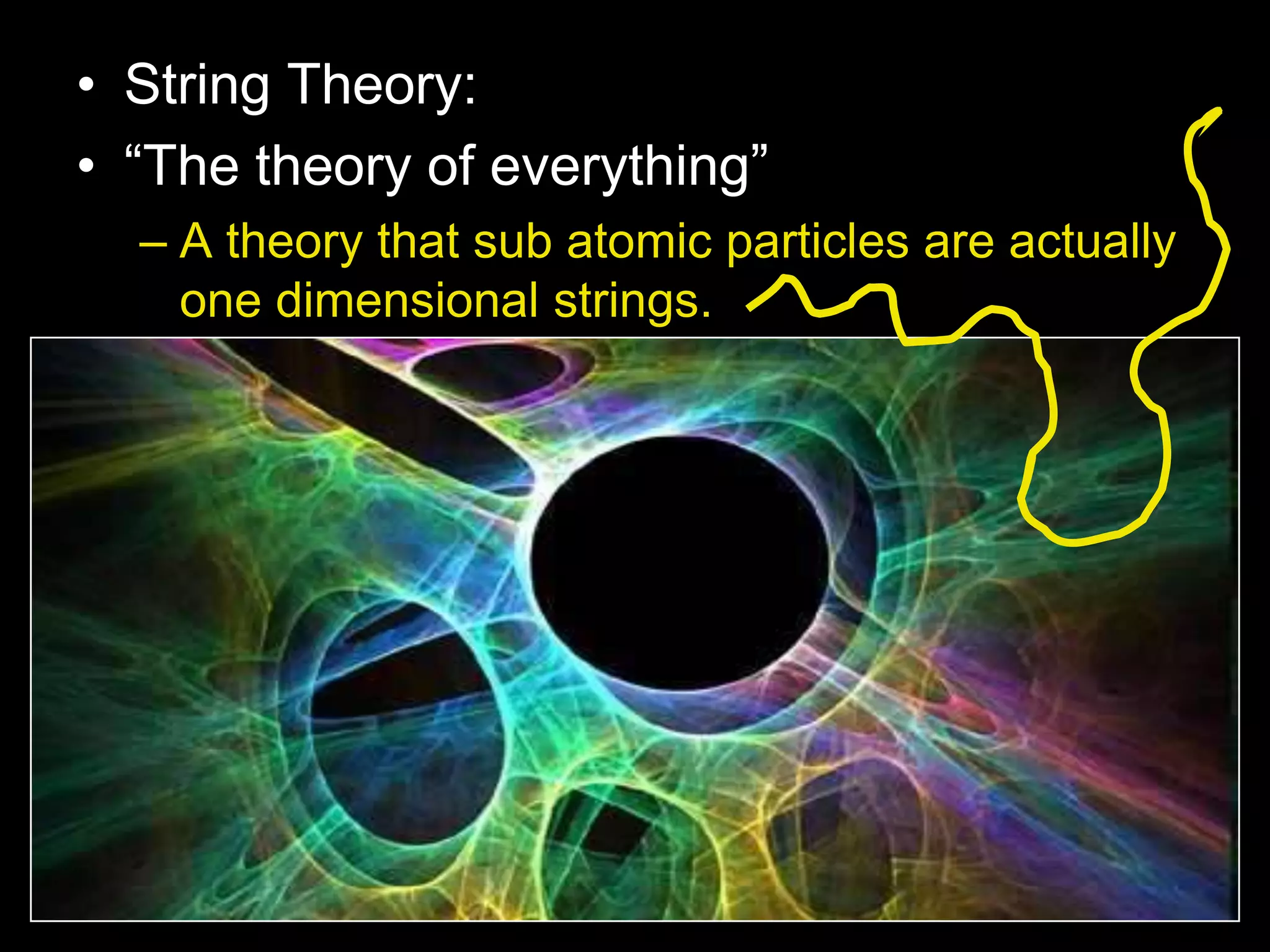 • String Theory:
• “The theory of everything”
– A theory that sub atomic particles are actually one dimensional strings.